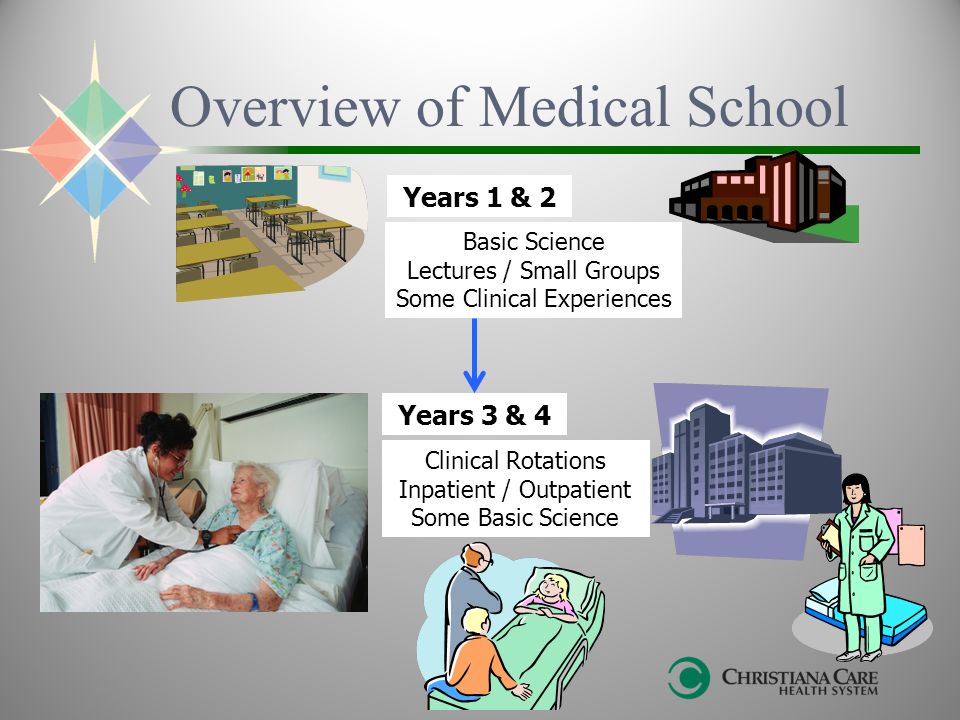 Overview of Medical School

Years 1 & 2

Basic Science
Lectures / Small Groups
Some Clinical Experiences

Years 3 & 4

Clinical Rotations
Inpatient / Outpatient
Some Basic Science

CHRISTIANA CARE
HEALTH SYSTEM